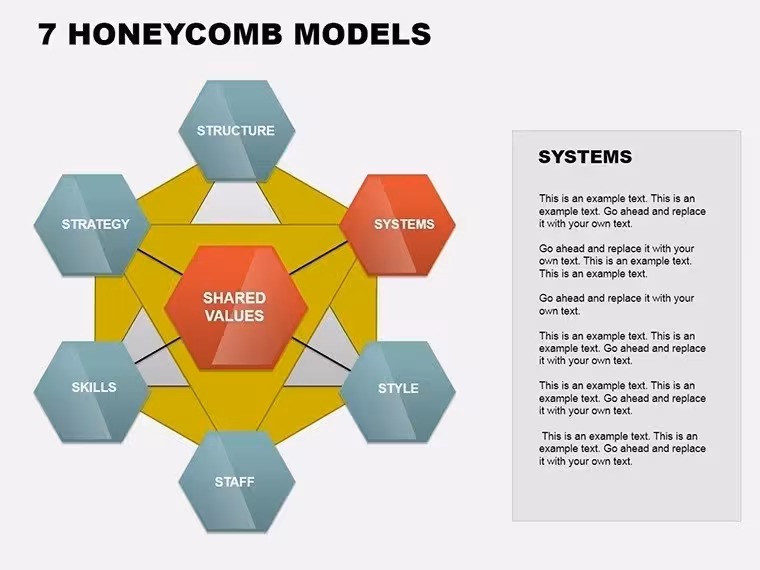 7 HONEYCOMB MODELS

STRUCTURE

STRATEGY

SYSTEMS

SHARED VALUES

SKILLS

STYLE

STAFF

SYSTEMS

This is an example text. This is an example text. Go ahead and replace it with your own text.

Go ahead and replace it with your own text. This is an example text. This is an example text.

Go ahead and replace it with your own text.

This is an example text. This is an example text. Go ahead and replace it with your own text.

This is an example text. This is an example text. Go ahead and replace it with your own text.

This is an example text. This is an example text. Go ahead and replace it with your own text.